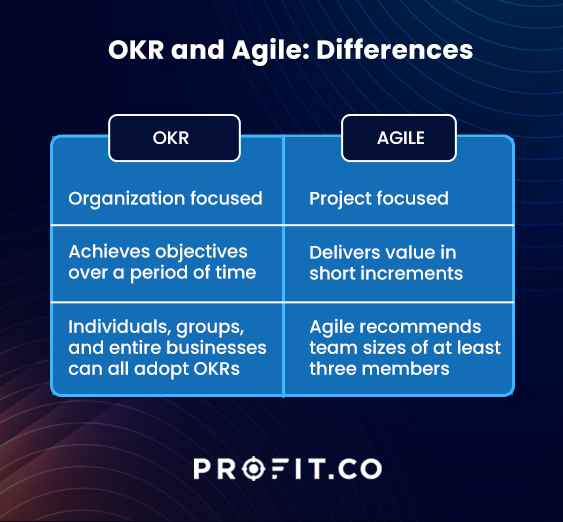 OKR and Agile: Differences

| OKR | AGILE |
|---|---|
| Organization focused | Project focused |
| Achieves objectives over a period of time | Delivers value in short increments |
| Individuals, groups, and entire businesses can all adopt OKRs | Agile recommends team sizes of at least three members |

PROFIT.CO